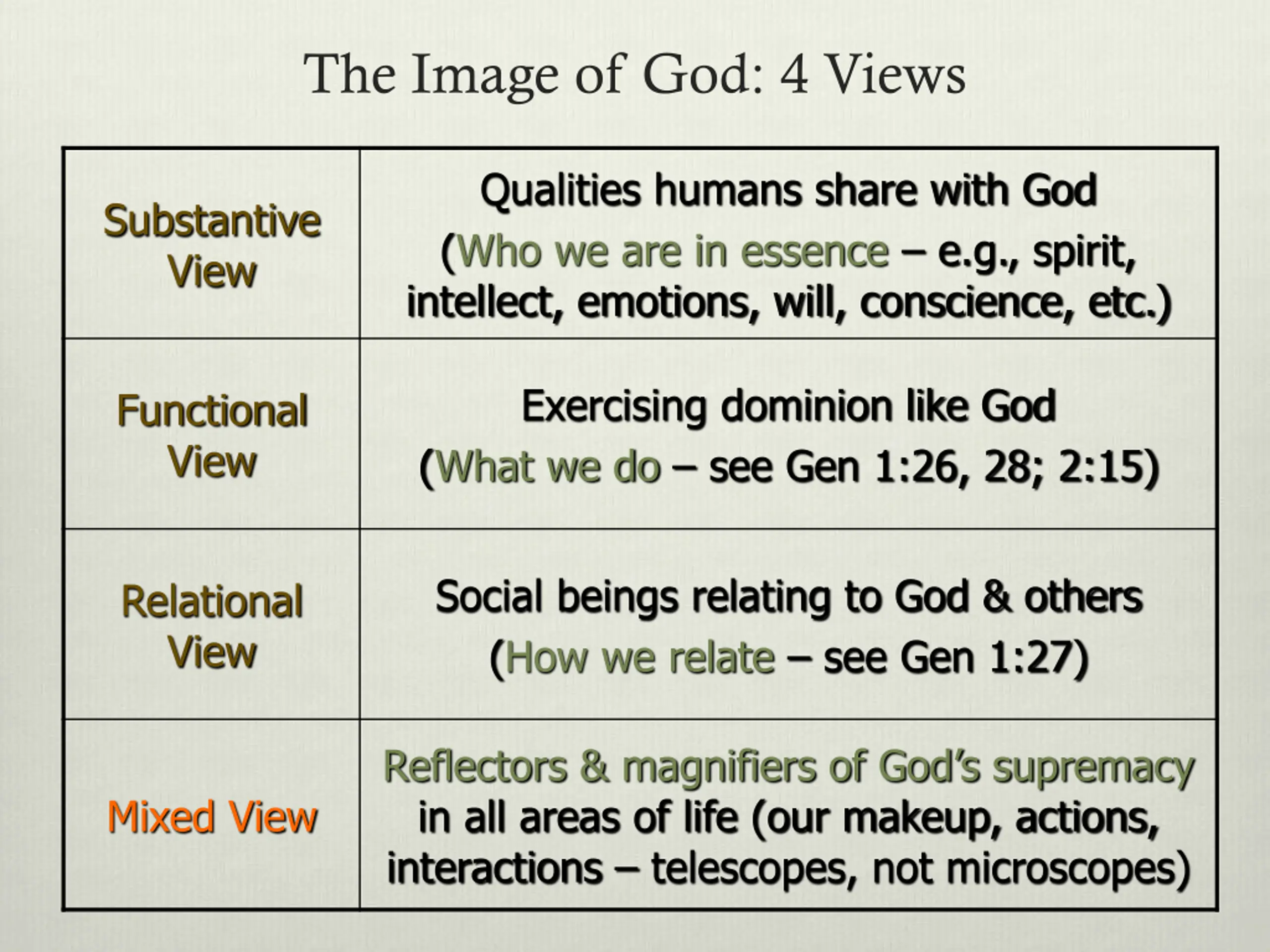 The Image of God: 4 Views

| | |
|---|---|
| Substantive View | Qualities humans share with God (Who we are in essence – e.g., spirit, intellect, emotions, will, conscience, etc.) |
| Functional View | Exercising dominion like God (What we do – see Gen 1:26, 28; 2:15) |
| Relational View | Social beings relating to God & others (How we relate – see Gen 1:27) |
| Mixed View | Reflectors & magnifiers of God's supremacy in all areas of life (our makeup, actions, interactions – telescopes, not microscopes) |